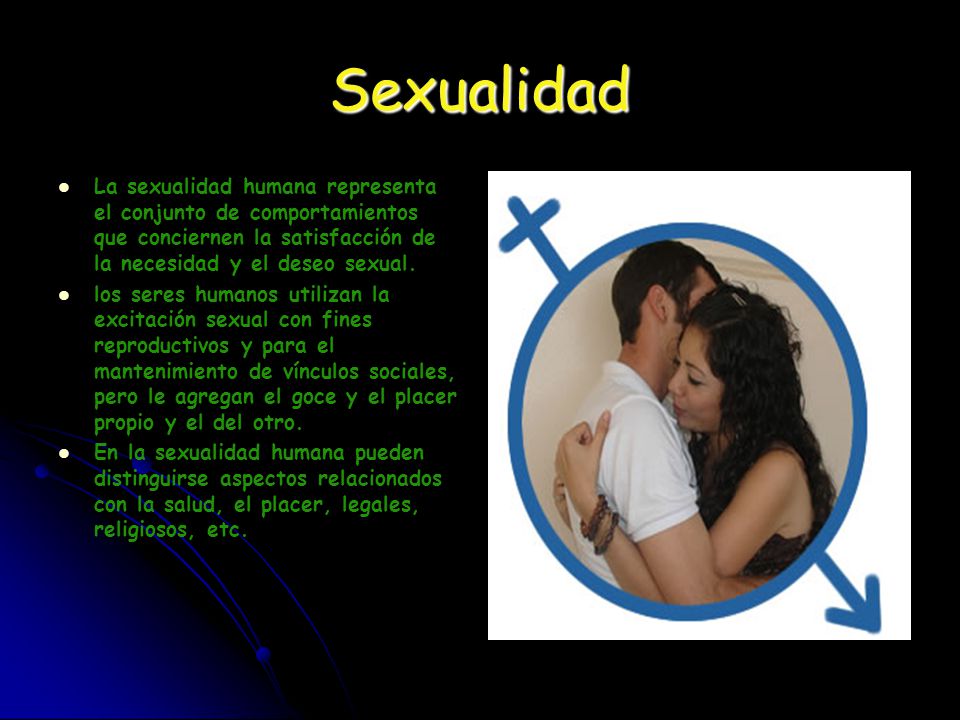 Sexualidad

- La sexualidad humana representa el conjunto de comportamientos que conciernen la satisfacción de la necesidad y el deseo sexual.
- los seres humanos utilizan la excitación sexual con fines reproductivos y para el mantenimiento de vínculos sociales, pero le agregan el goce y el placer propio y el del otro.
- En la sexualidad humana pueden distinguirse aspectos relacionados con la salud, el placer, legales, religiosos, etc.